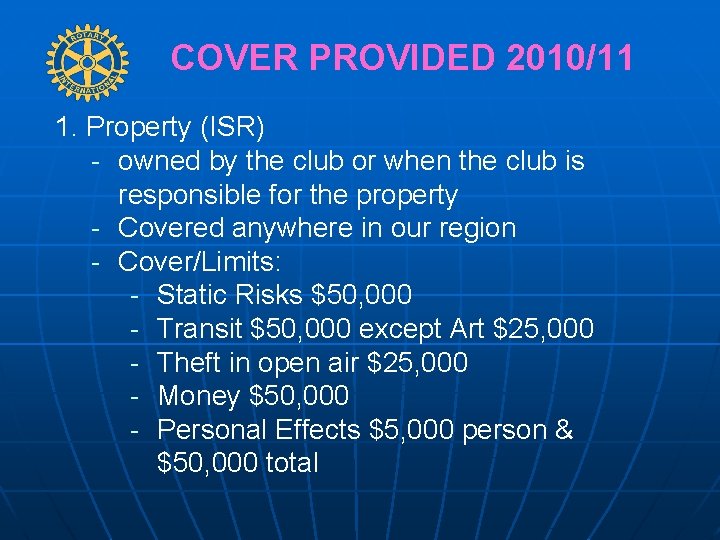 ROTARY INTERNATIONAL

COVER PROVIDED 2010/11

1. Property (ISR)
- owned by the club or when the club is responsible for the property
- Covered anywhere in our region
- Cover/Limits:
  - Static Risks \$50,000
  - Transit \$50,000 except Art \$25,000
  - Theft in open air \$25,000
  - Money \$50,000
  - Personal Effects \$5,000 person & \$50,000 total